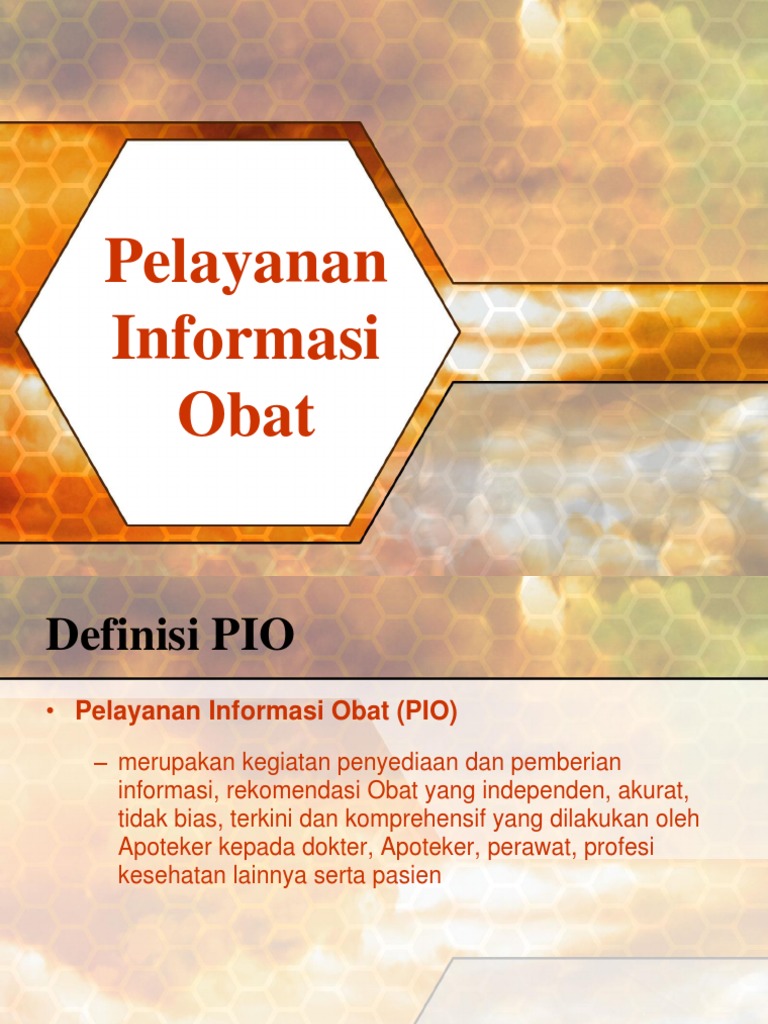 Pelayanan Informasi Obat

Definisi PIO

• Pelayanan Informasi Obat (PIO)

– merupakan kegiatan penyediaan dan pemberian informasi, rekomendasi Obat yang independen, akurat, tidak bias, terkini dan komprehensif yang dilakukan oleh Apoteker kepada dokter, Apoteker, perawat, profesi kesehatan lainnya serta pasien